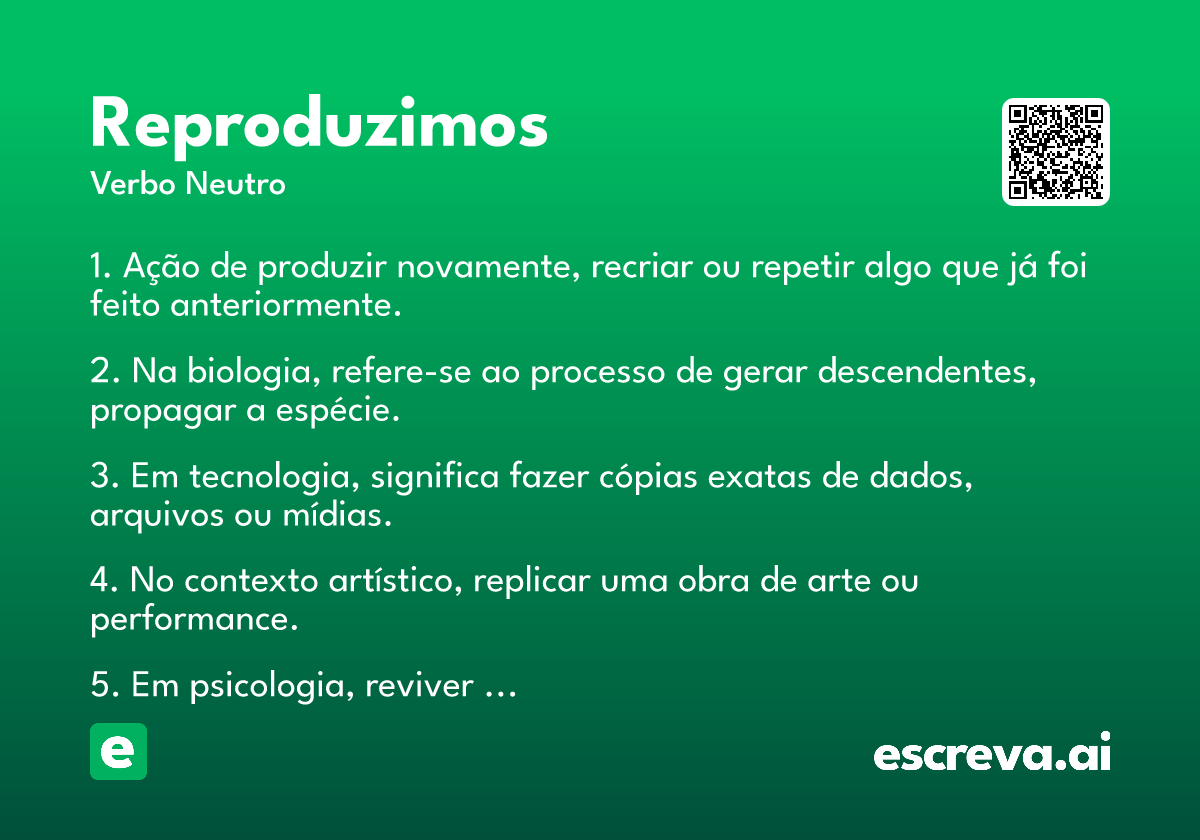 Reproduzimos
Verbo Neutro

1. Ação de produzir novamente, recriar ou repetir algo que já foi feito anteriormente.

2. Na biologia, refere-se ao processo de gerar descendentes, propagar a espécie.

3. Em tecnologia, significa fazer cópias exatas de dados, arquivos ou mídias.

4. No contexto artístico, replicar uma obra de arte ou performance.

5. Em psicologia, reviver ...

e

escreva.ai